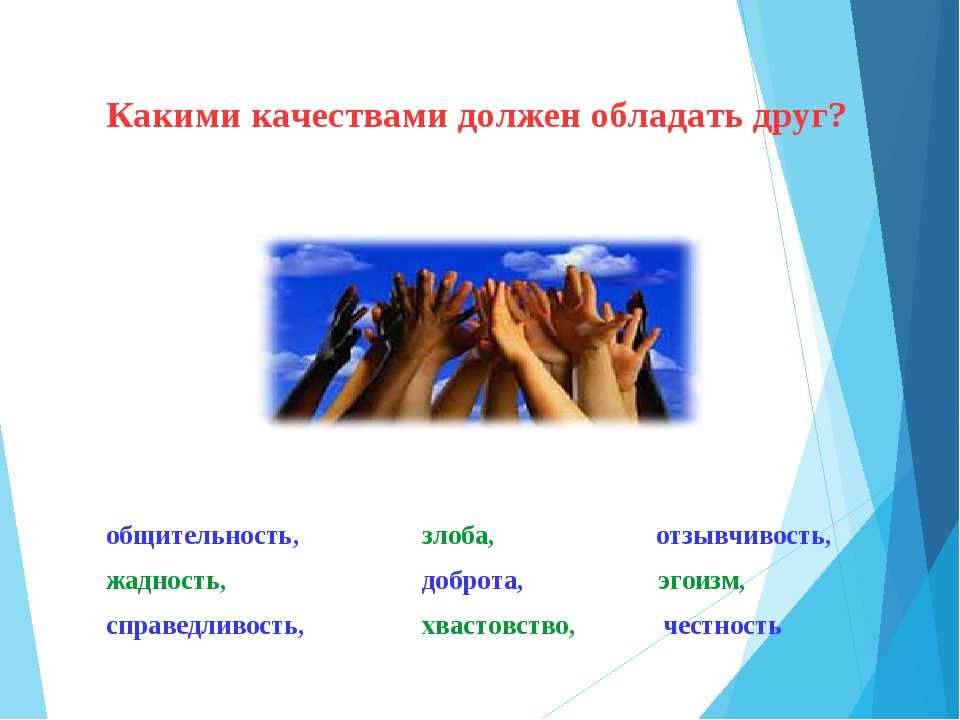 Какими качествами должен обладать друг?

общительность, злоба, отзывчивость,
жадность, доброта, эгоизм,
справедливость, хвастовство, честность